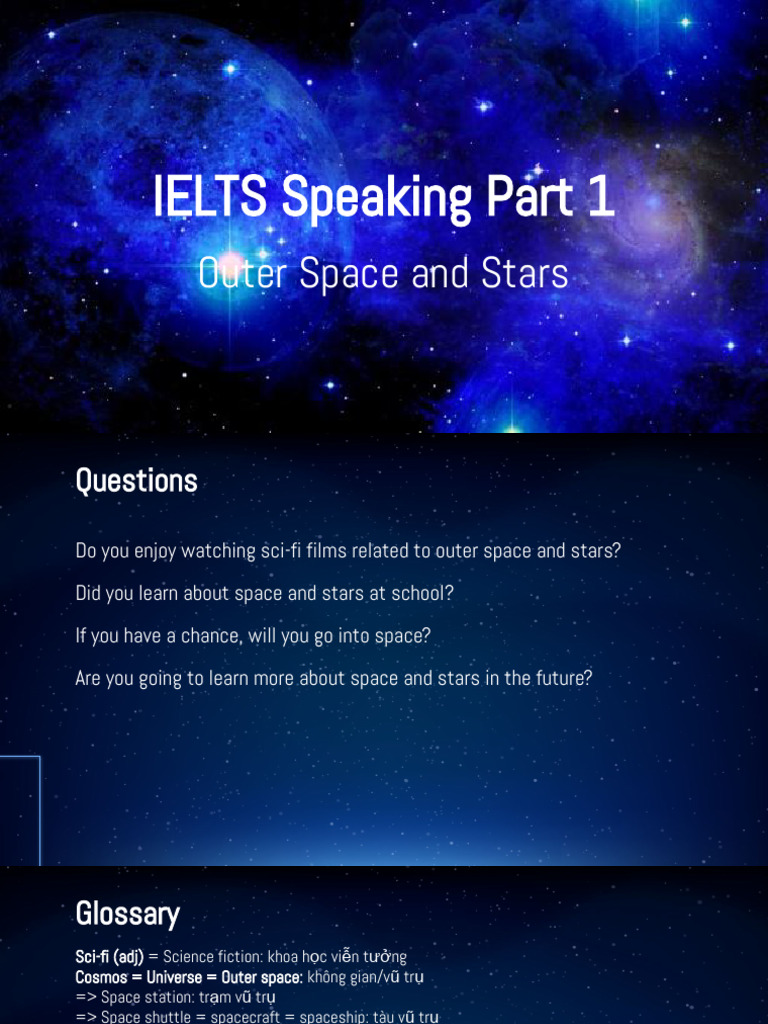 IELTS Speaking Part 1

Outer Space and Stars

Questions

Do you enjoy watching sci-fi films related to outer space and stars?

Did you learn about space and stars at school?

If you have a chance, will you go into space?

Are you going to learn more about space and stars in the future?

Glossary

Sci-fi (adj) = Science fiction: khoa học viễn tưởng
Cosmos = Universe = Outer space: không gian/vũ trụ
=> Space station: trạm vũ trụ
=> Space shuttle = spacecraft = spaceship: tàu vũ trụ